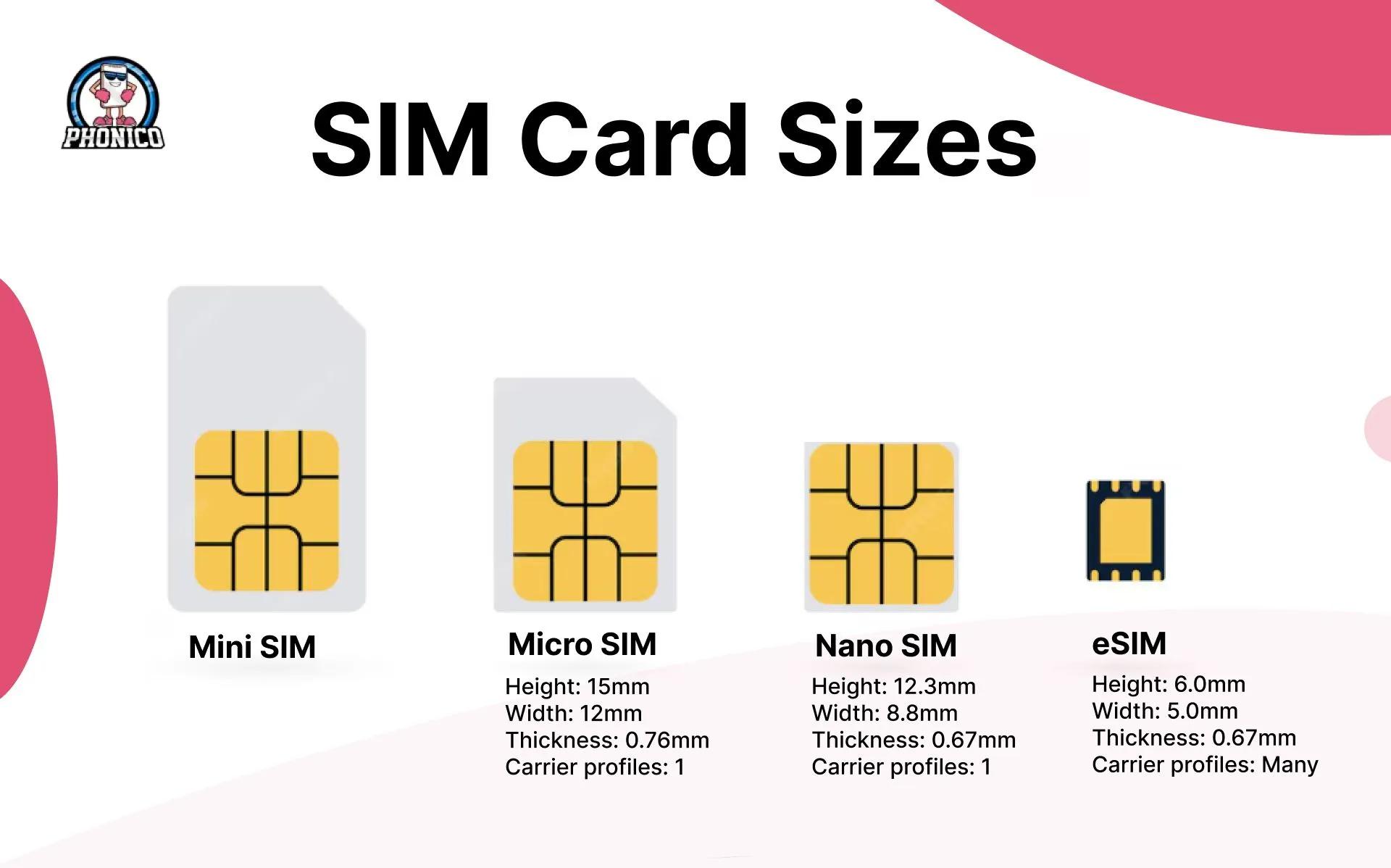 PHONICO

SIM Card Sizes

Mini SIM

Micro SIM
Height: 15mm
Width: 12mm
Thickness: 0.76mm
Carrier profiles: 1

Nano SIM
Height: 12.3mm
Width: 8.8mm
Thickness: 0.67mm
Carrier profiles: 1

eSIM
Height: 6.0mm
Width: 5.0mm
Thickness: 0.67mm
Carrier profiles: Many